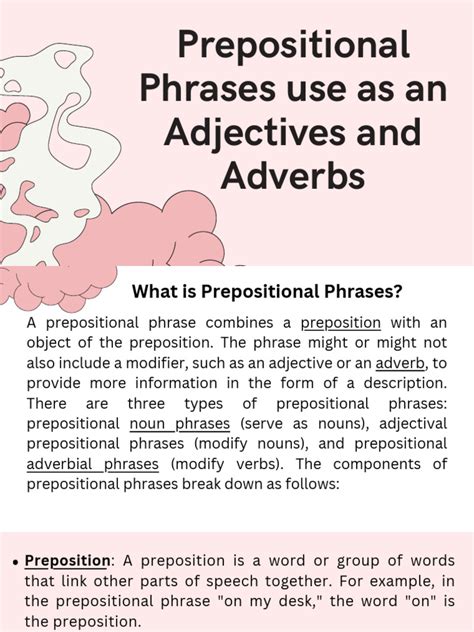 Prepositional Phrases use as an Adjectives and Adverbs

What is Prepositional Phrases?

A prepositional phrase combines a preposition with an object of the preposition. The phrase might or might not also include a modifier, such as an adjective or an adverb, to provide more information in the form of a description. There are three types of prepositional phrases: prepositional noun phrases (serve as nouns), adjectival prepositional phrases (modify nouns), and prepositional adverbial phrases (modify verbs). The components of prepositional phrases break down as follows:

• Preposition: A preposition is a word or group of words that link other parts of speech together. For example, in the prepositional phrase "on my desk," the word "on" is the preposition.